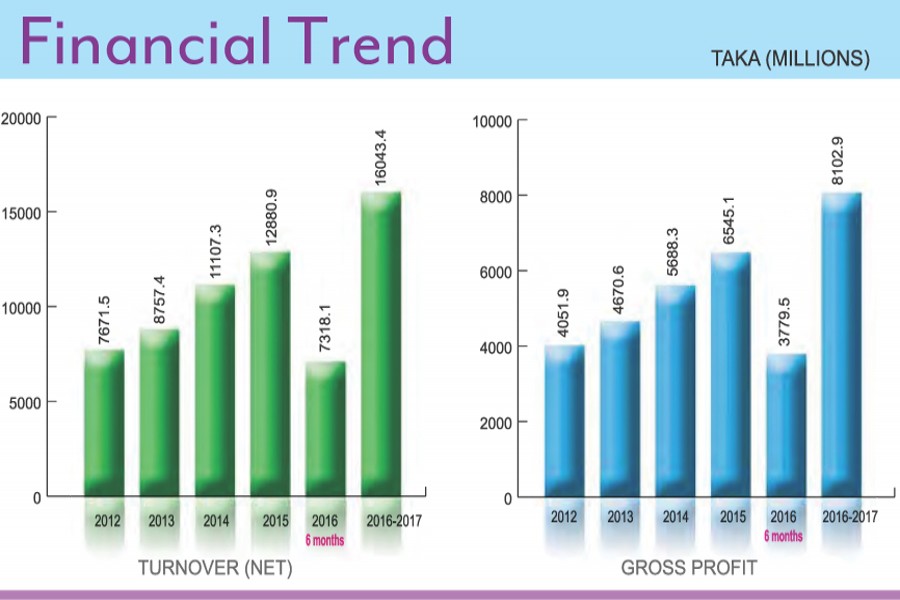 Financial Trend

TAKA (MILLIONS)

20000
15000
10000
5000
0

7671.5
8757.4
11107.3
12880.9
7318.1
16043.4

2012
2013
2014
2015
2016
6 months
2016-2017

TURNOVER (NET)

10000
8000
6000
4000
2000
0

4051.9
4670.6
5688.3
6545.1
3779.5
8102.9

2012
2013
2014
2015
2016
6 months
2016-2017

GROSS PROFIT